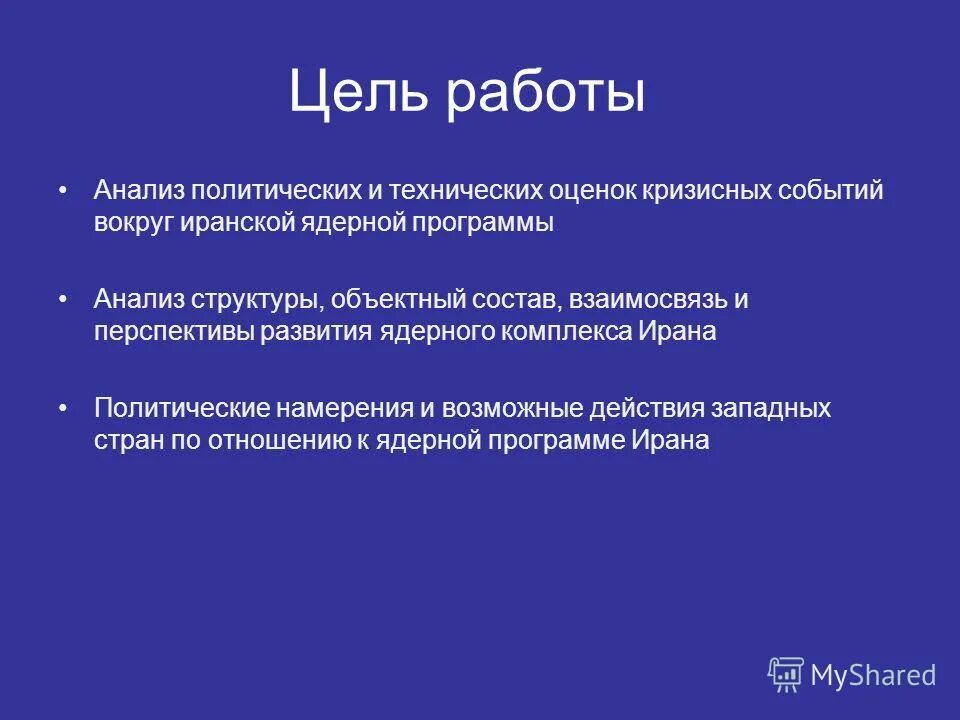 Цель работы

• Анализ политических и технических оценок кризисных событий вокруг иранской ядерной программы

• Анализ структуры, объектный состав, взаимосвязь и перспективы развития ядерного комплекса Ирана

• Политические намерения и возможные действия западных стран по отношению к ядерной программе Ирана

MyShared